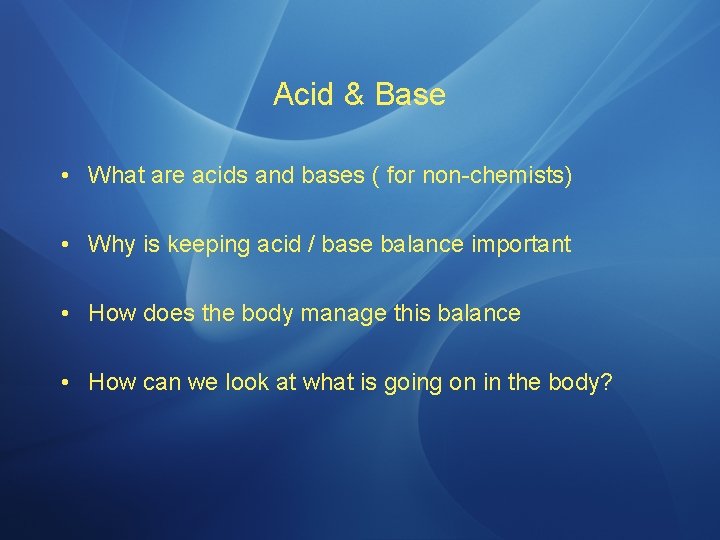 Acid & Base

• What are acids and bases ( for non-chemists)

• Why is keeping acid / base balance important

• How does the body manage this balance

• How can we look at what is going on in the body?